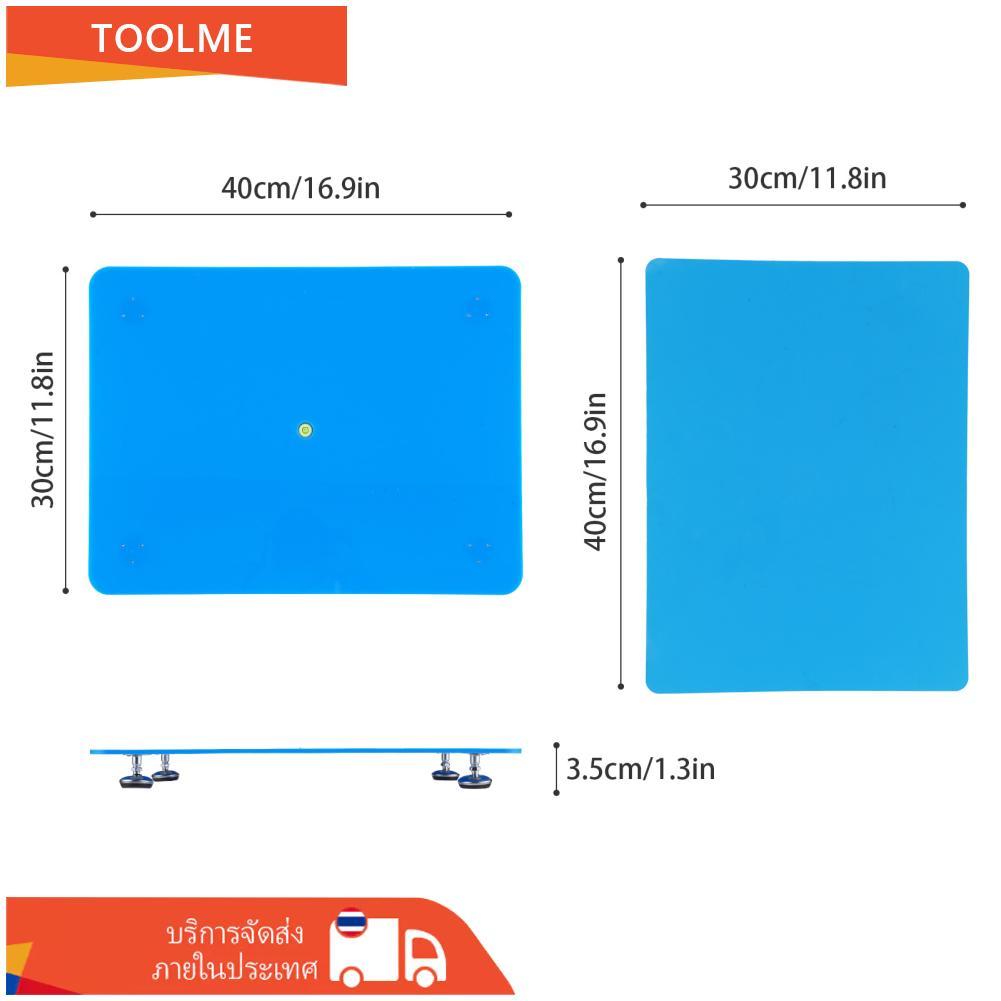 TOOLME

40cm/16.9in

30cm/11.8in

30cm/11.8in

40cm/16.9in

3.5cm/1.3in

บริการจัดส่ง
ภายในประเทศ